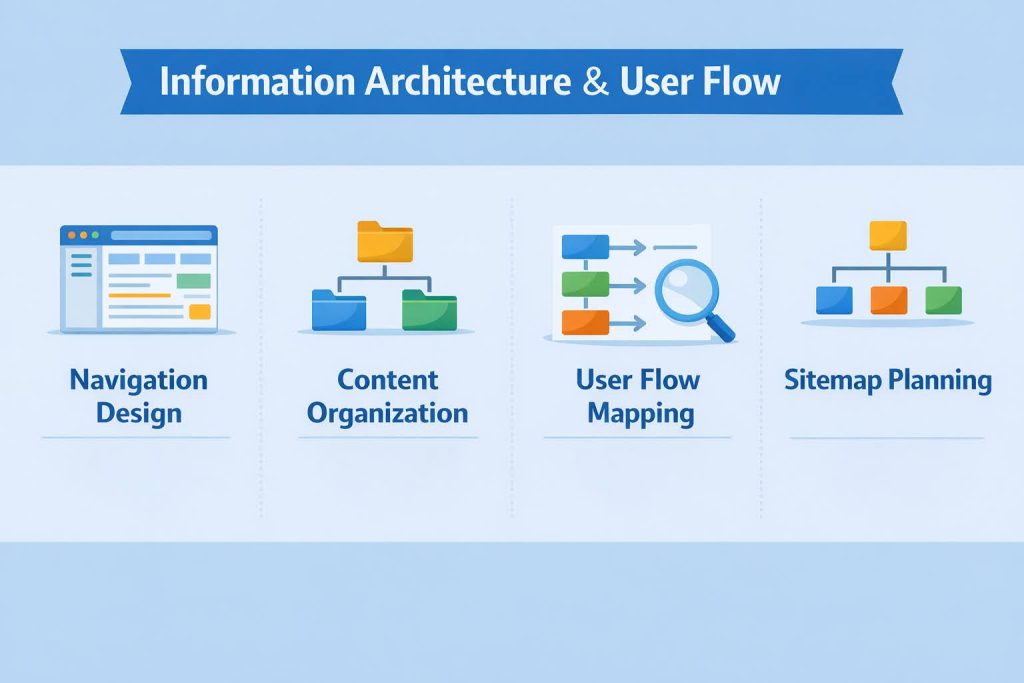 Information Architecture & User Flow

Navigation Design

Content Organization

User Flow Mapping

Sitemap Planning